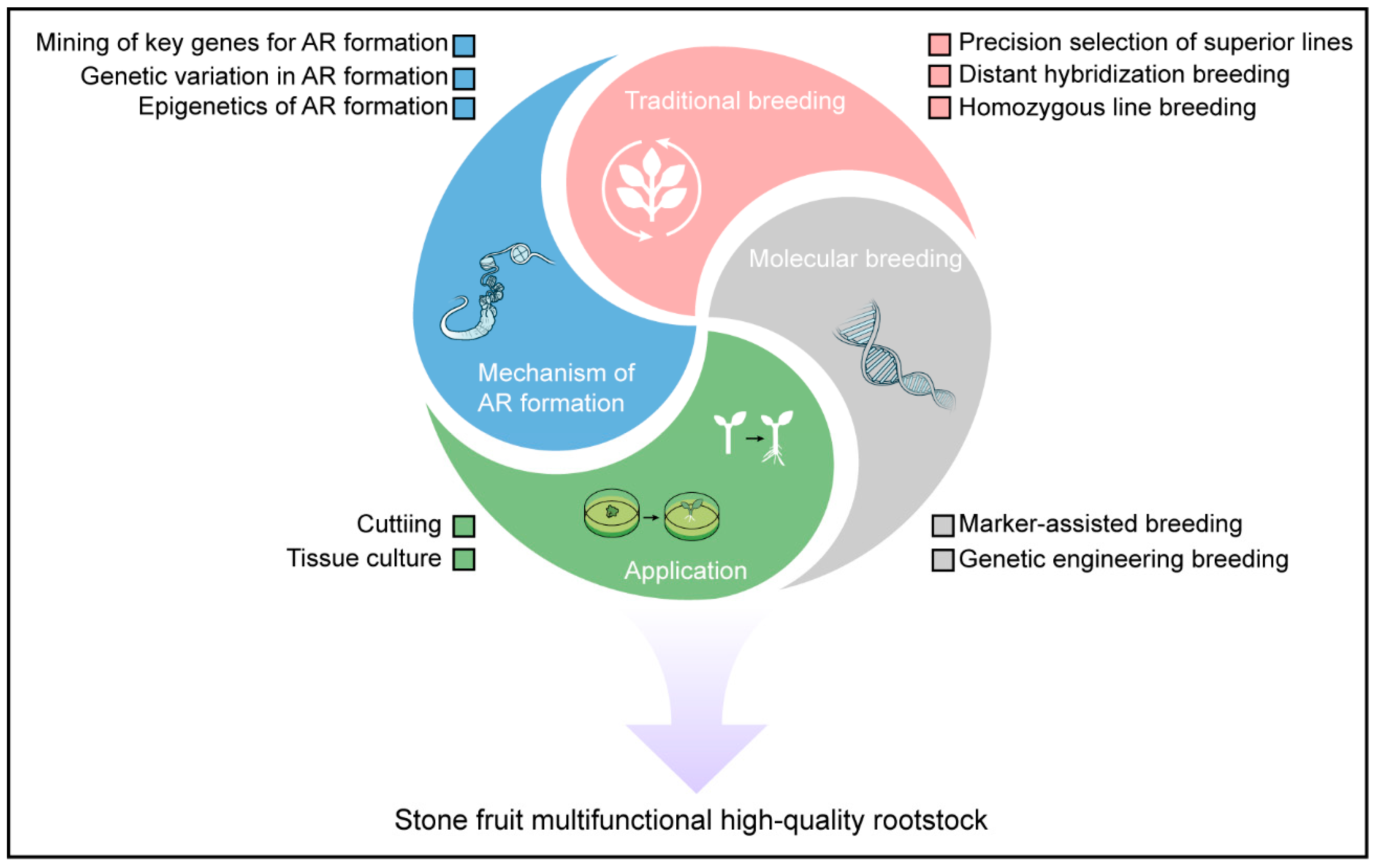 Mining of key genes for AR formation
Genetic variation in AR formation
Epigenetics of AR formation

Precision selection of superior lines
Distant hybridization breeding
Homozygous line breeding

Traditional breeding

Molecular breeding

Mechanism of AR formation

Application

Cuttiing
Tissue culture

Marker-assisted breeding
Genetic engineering breeding

Stone fruit multifunctional high-quality rootstock